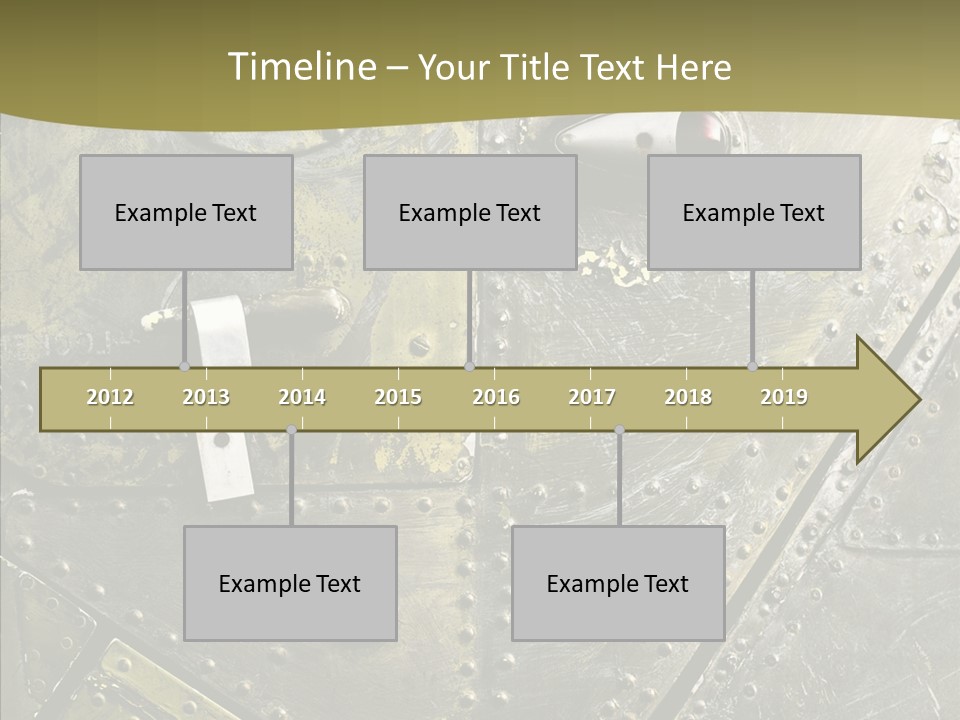 Timeline – Your Title Text Here

Example Text

Example Text

Example Text

2012 2013 2014 2015 2016 2017 2018 2019

Example Text

Example Text